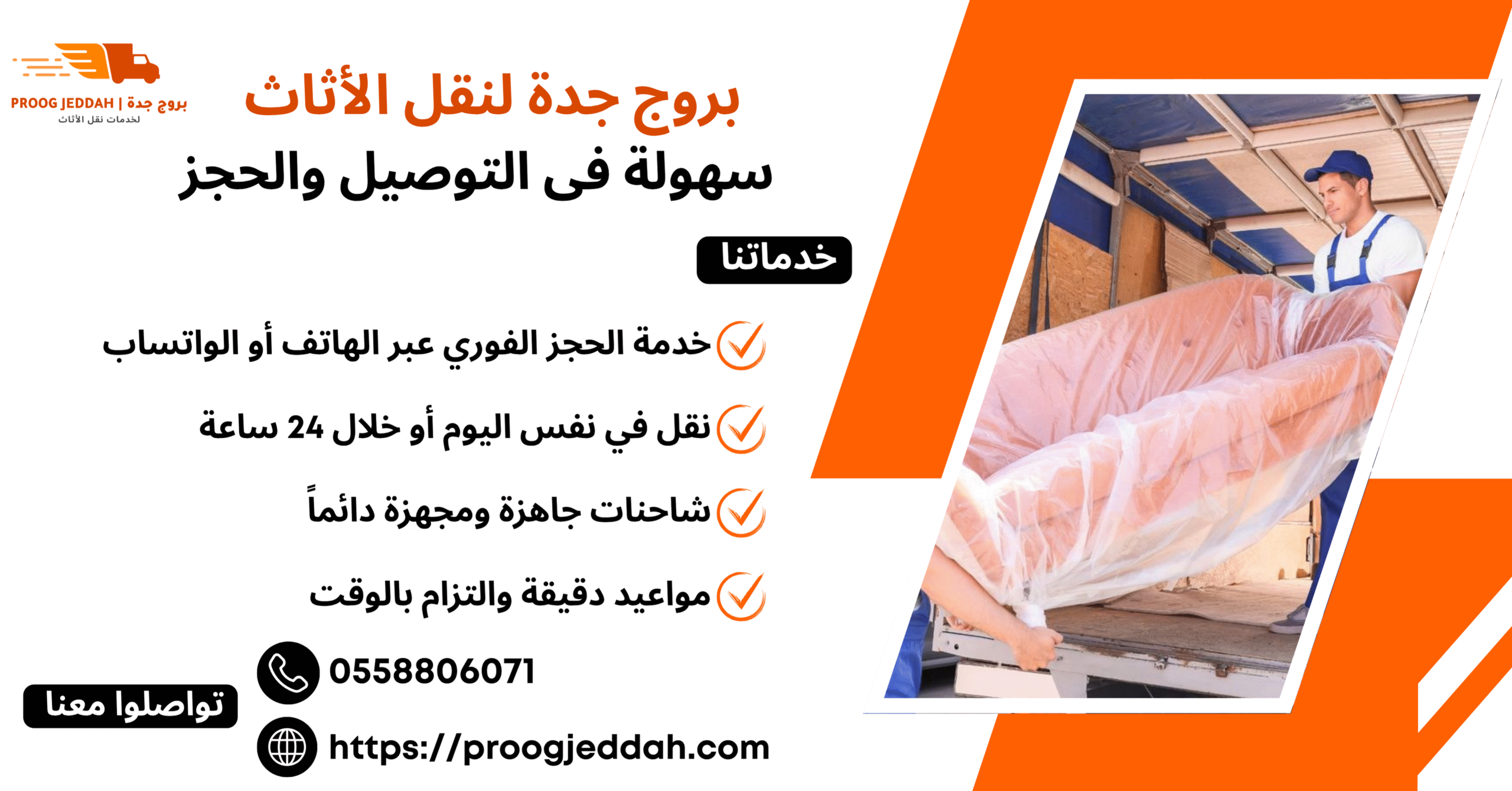 PROOG JEDDAH | بروج جدة
لخدمات نقل الأثاث

بروج جدة لنقل الأثاث
سهولة فى التوصيل والحجز

خدماتنا

خدمة الحجز الفوري عبر الهاتف أو الواتساب

نقل في نفس اليوم أو خلال 24 ساعة

شاحنات جاهزة ومجهزة دائماً

مواعيد دقيقة والتزام بالوقت

تواصلوا معنا

0558806071

https://proogjeddah.com